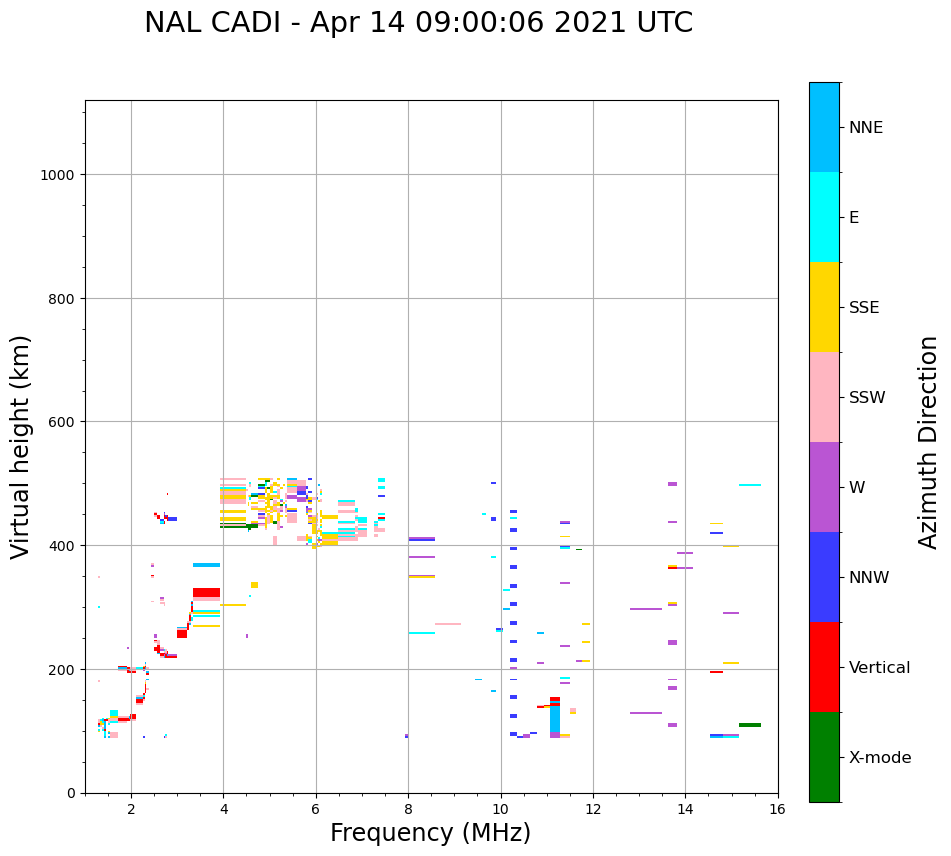 NAL CADI - Apr 14 09:00:06 2021 UTC

Virtual height (km)

1000
800
600
400
200
0

2
4
6
8
10
12
14
16

Frequency (MHz)

NNE
E
SSE
SSW
W
NNW
Vertical
X-mode

Azimuth Direction